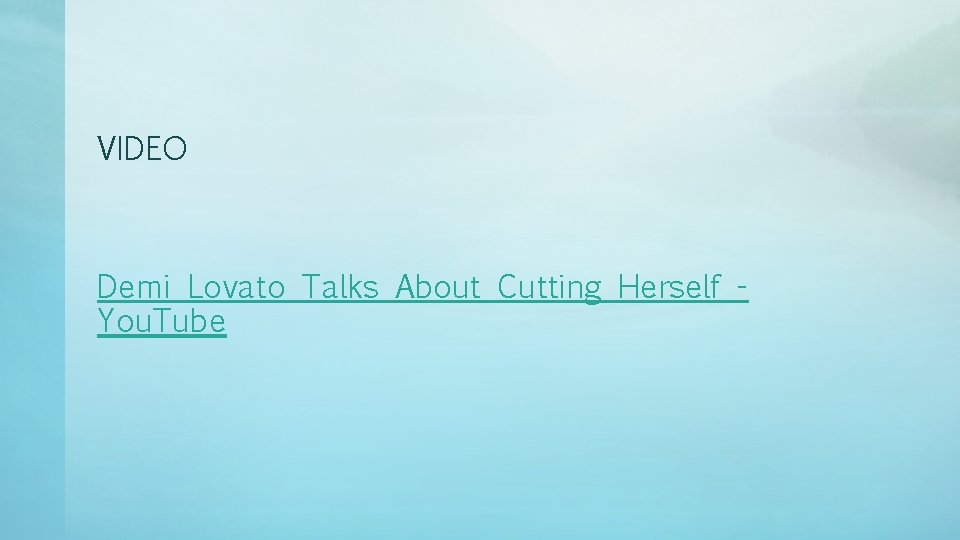 VIDEO

Demi Lovato Talks About Cutting Herself - YouTube